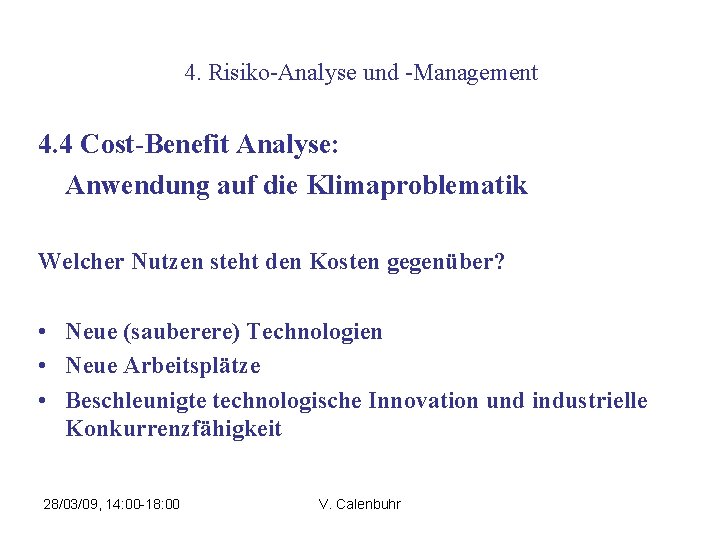 4. Risiko-Analyse und -Management

4.4 Cost-Benefit Analyse:
Anwendung auf die Klimaproblematik

Welcher Nutzen steht den Kosten gegenüber?

• Neue (sauberere) Technologien
• Neue Arbeitsplätze
• Beschleunigte technologische Innovation und industrielle Konkurrenzfähigkeit

28/03/09, 14:00-18:00

V. Calenbuhr